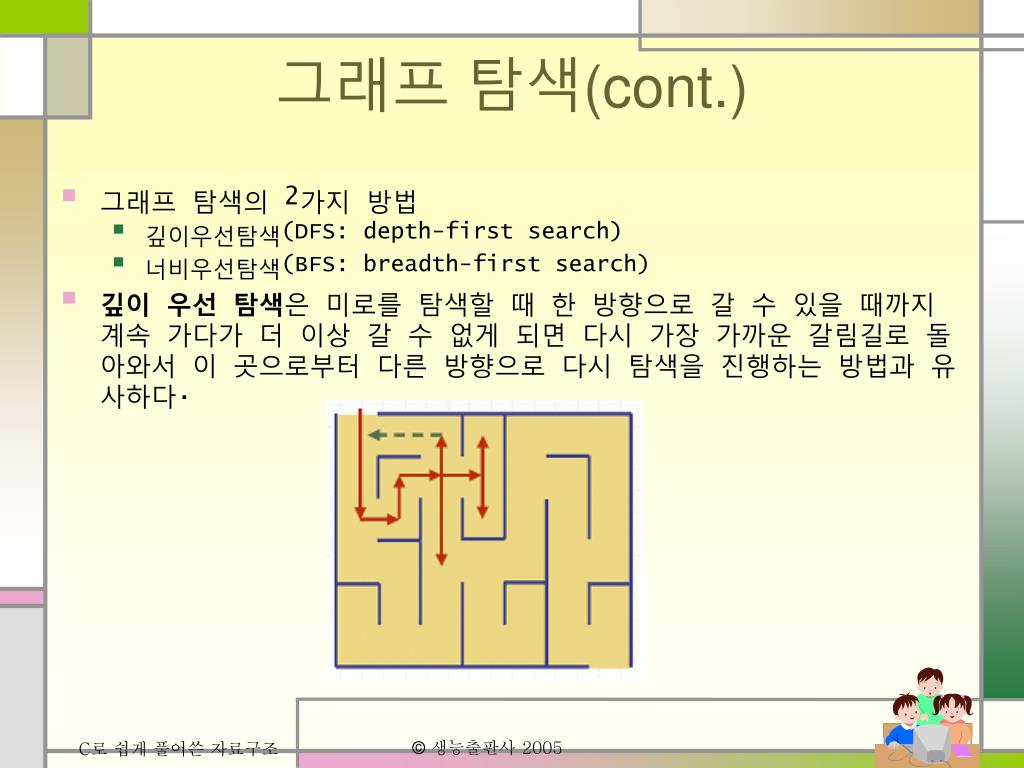 그래프 탐색(cont.)

그래프 탐색의 2가지 방법
깊이우선탐색(DFS: depth-first search)
너비우선탐색(BFS: breadth-first search)

깊이 우선 탐색은 미로를 탐색할 때 한 방향으로 갈 수 있을 때까지 계속 가다가 더 이상 갈 수 없게 되면 다시 가장 가까운 갈림길로 돌아와서 이 곳으로부터 다른 방향으로 다시 탐색을 진행하는 방법과 유사하다.

C로 쉽게 풀어쓴 자료구조

© 생능출판사 2005